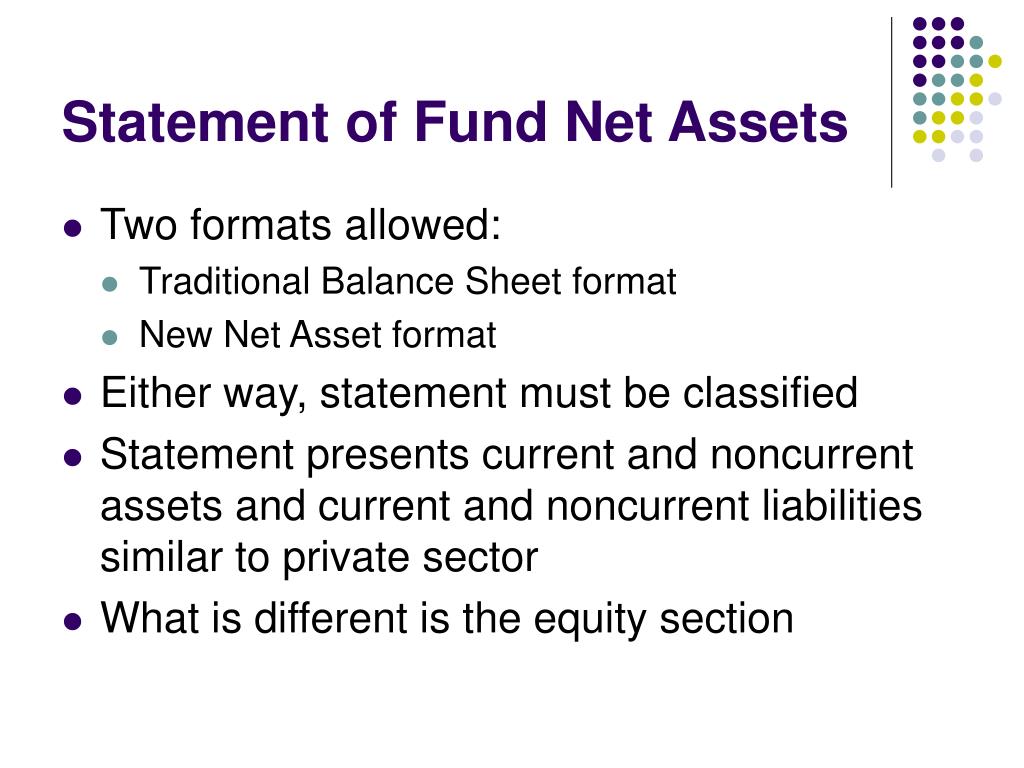 Statement of Fund Net Assets

- Two formats allowed:
  - Traditional Balance Sheet format
  - New Net Asset format
- Either way, statement must be classified
- Statement presents current and noncurrent assets and current and noncurrent liabilities similar to private sector
- What is different is the equity section